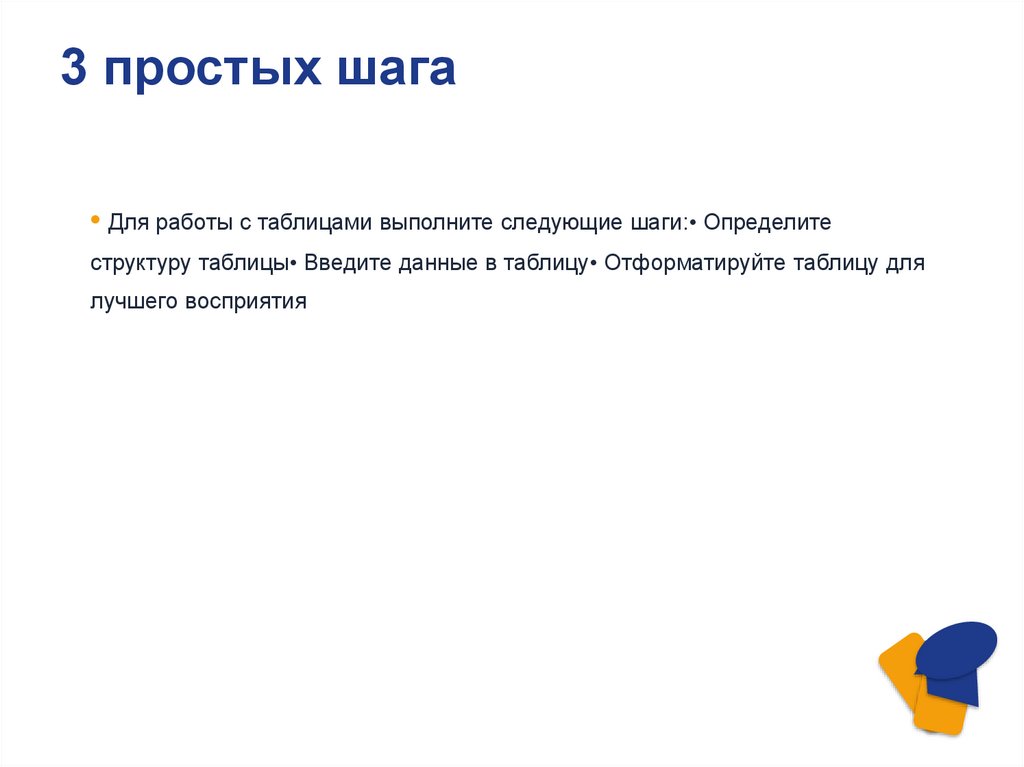 3 простых шага

• Для работы с таблицами выполните следующие шаги:• Определите структуру таблицы• Введите данные в таблицу• Отформатируйте таблицу для лучшего восприятия